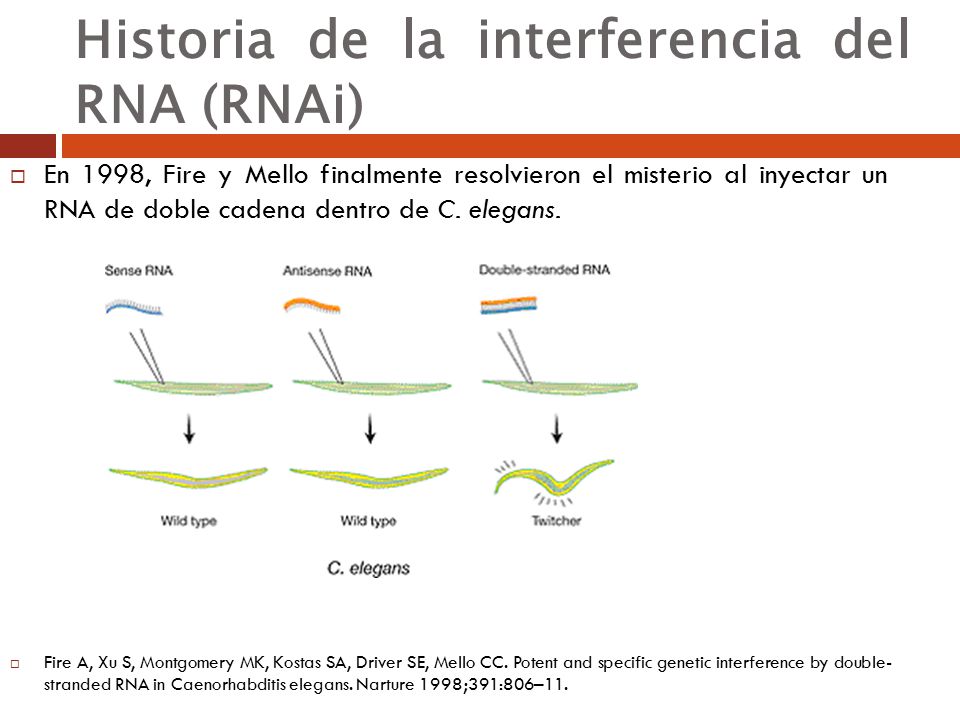 Historia de la interferencia del RNA (RNAi)

En 1998, Fire y Mello finalmente resolvieron el misterio al inyectar un RNA de doble cadena dentro de C. elegans.

Sense RNA

Antisense RNA

Double-stranded RNA

Wild type

Wild type

Twitcher

C. elegans

Fire A, Xu S, Montgomery MK, Kostas SA, Driver SE, Mello CC. Potent and specific genetic interference by double-stranded RNA in Caenorhabditis elegans. Narture 1998;391:806–11.